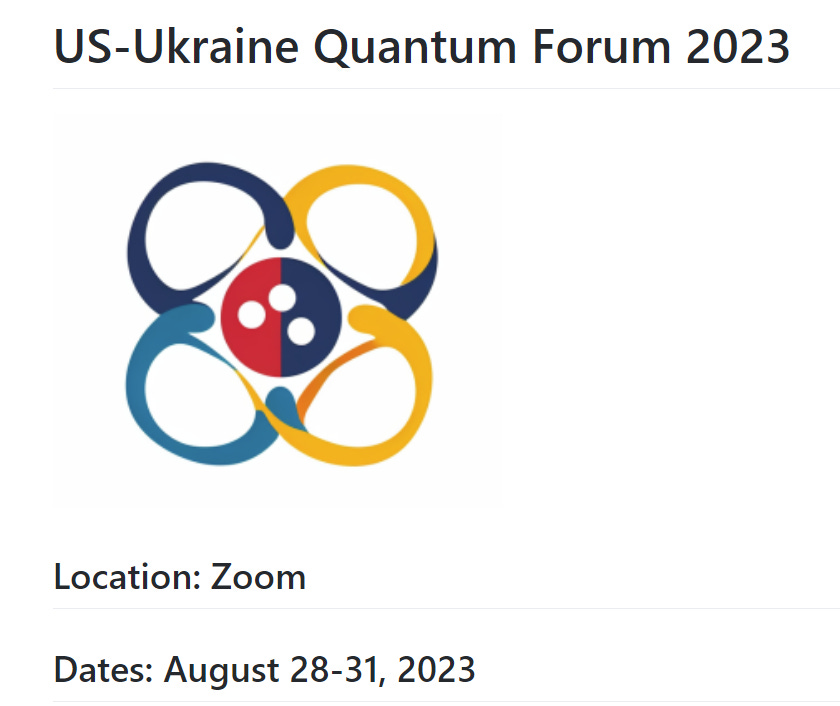 US-Ukraine Quantum Forum 2023

Location: Zoom

Dates: August 28-31, 2023